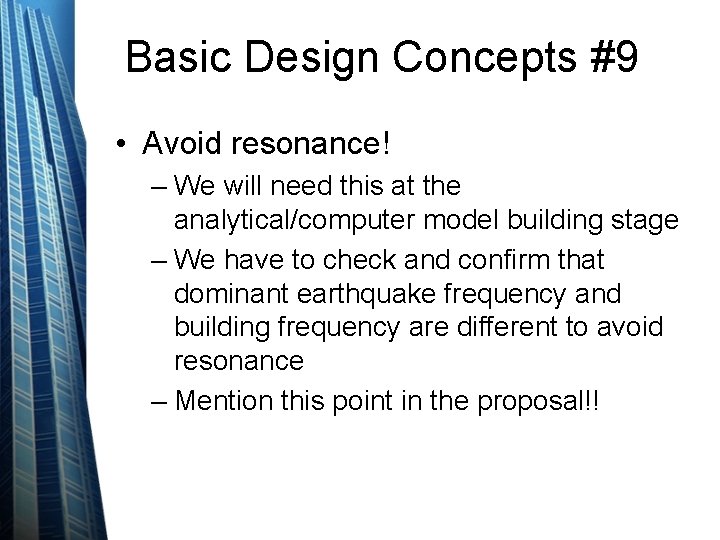 Basic Design Concepts #9

• Avoid resonance!
– We will need this at the analytical/computer model building stage
– We have to check and confirm that dominant earthquake frequency and building frequency are different to avoid resonance
– Mention this point in the proposal!!